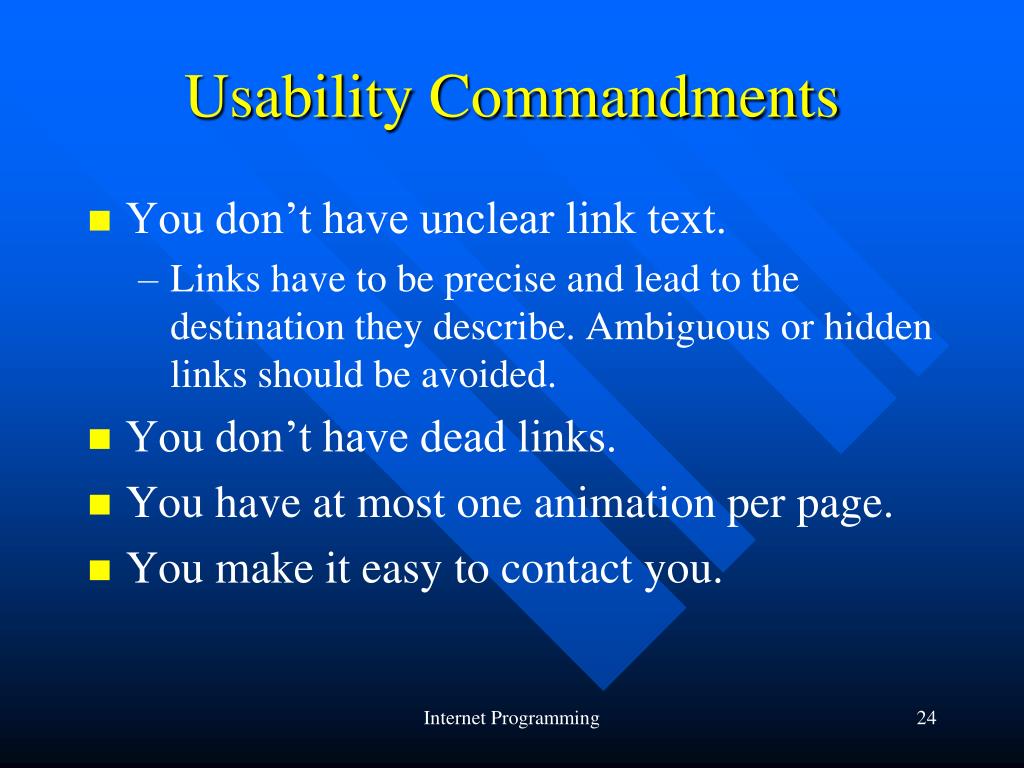 Usability Commandments

You don’t have unclear link text.

– Links have to be precise and lead to the destination they describe. Ambiguous or hidden links should be avoided.

You don’t have dead links.

You have at most one animation per page.

You make it easy to contact you.

Internet Programming

24